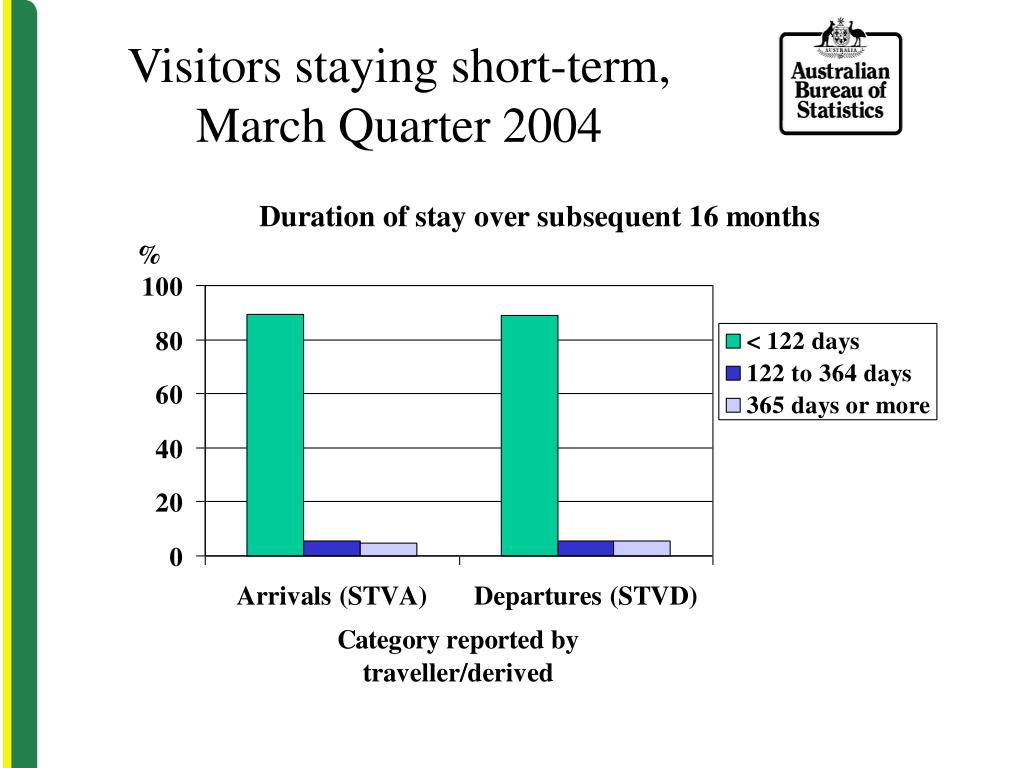 Visitors staying short-term, March Quarter 2004

AUSTRALIA
Australian Bureau of Statistics

Duration of stay over subsequent 16 months

%
100
80
60
40
20
0

< 122 days
122 to 364 days
365 days or more

Arrivals (STVA)
Departures (STVD)

Category reported by traveller/derived